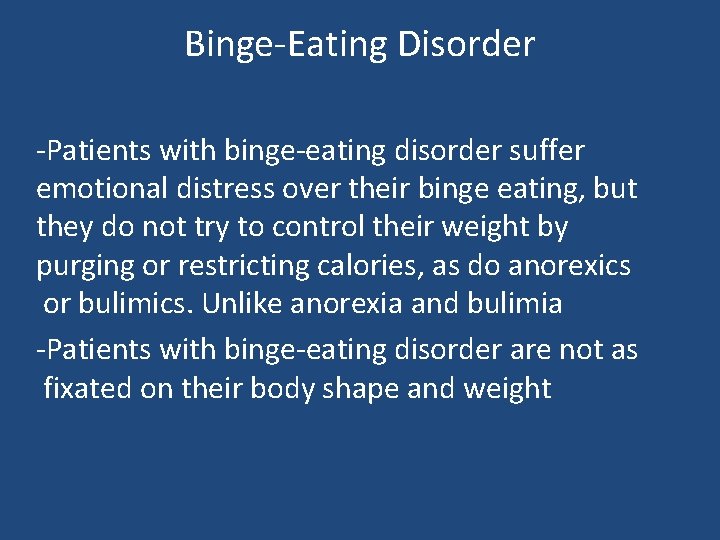 Binge-Eating Disorder

-Patients with binge-eating disorder suffer emotional distress over their binge eating, but they do not try to control their weight by purging or restricting calories, as do anorexics or bulimics. Unlike anorexia and bulimia

-Patients with binge-eating disorder are not as fixated on their body shape and weight